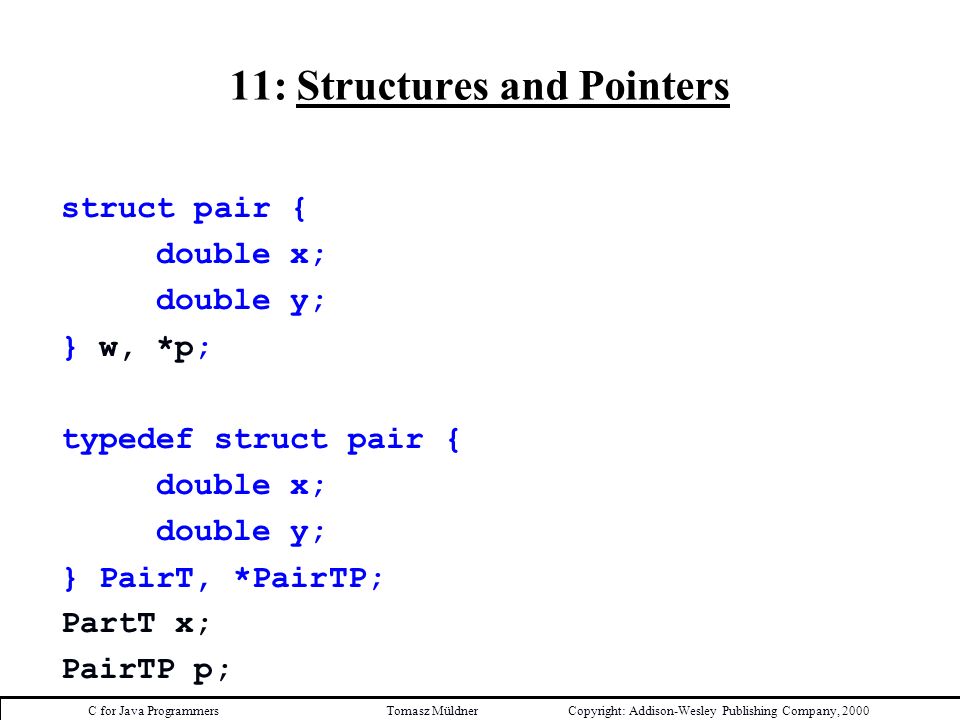 11: Structures and Pointers

struct pair {
double x;
double y;
} w, *p;

typedef struct pair {
double x;
double y;
} PairT, *PairTP;
PartT x;
PairTP p;

C for Java Programmers Tomasz Müldner Copyright: Addison-Wesley Publishing Company, 2000